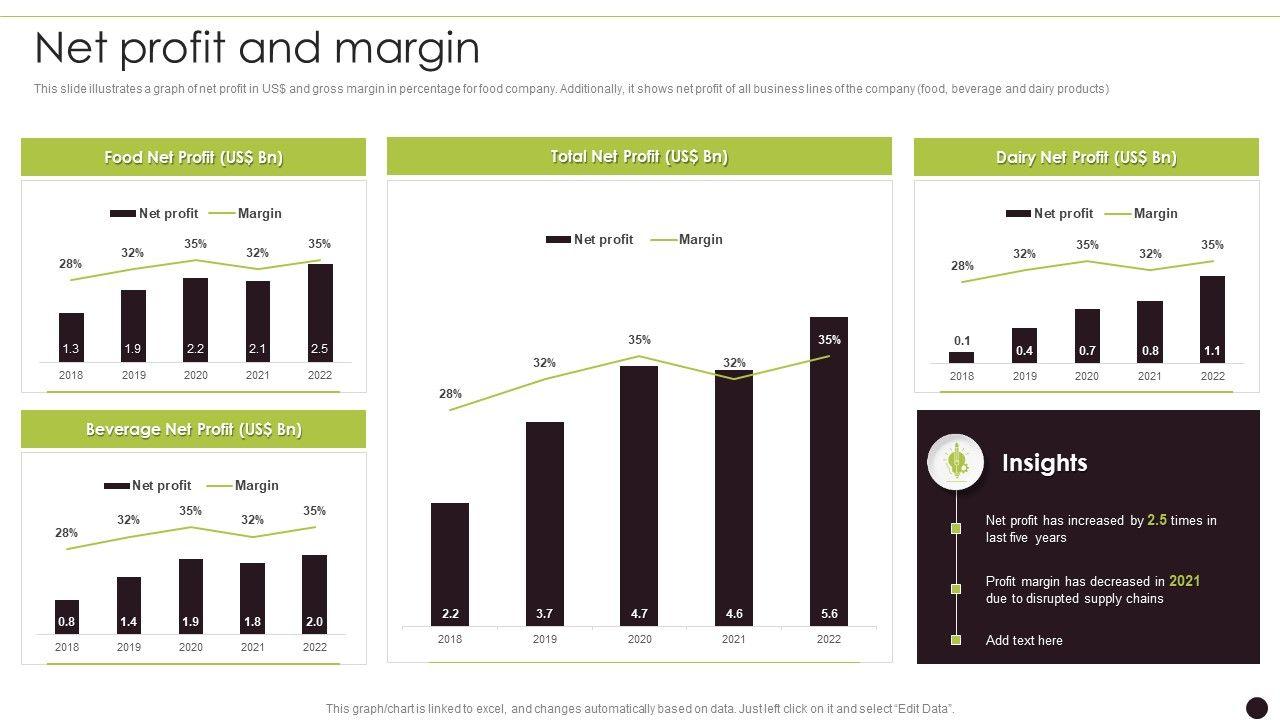 Net profit and margin

This slide illustrates a graph of net profit in US$ and gross margin in percentage for food company. Additionally, it shows net profit of all business lines of the company (food, beverage and dairy products)

Food Net Profit (US$ Bn)

Net profit Margin

28% 32% 35% 32% 35%

1.3 1.9 2.2 2.1 2.5

2018 2019 2020 2021 2022

Beverage Net Profit (US$ Bn)

Net profit Margin

28% 32% 35% 32% 35%

0.8 1.4 1.9 1.8 2.0

2018 2019 2020 2021 2022

Total Net Profit (US$ Bn)

Net profit Margin

28% 32% 35% 32% 35%

2.2 3.7 4.7 4.6 5.6

2018 2019 2020 2021 2022

Dairy Net Profit (US$ Bn)

Net profit Margin

28% 32% 35% 32% 35%

0.1 0.4 0.7 0.8 1.1

2018 2019 2020 2021 2022

Insights

Net profit has increased by 2.5 times in last five years

Profit margin has decreased in 2021 due to disrupted supply chains

Add text here

This graph/chart is linked to excel, and changes automatically based on data. Just left click on it and select "Edit Data".